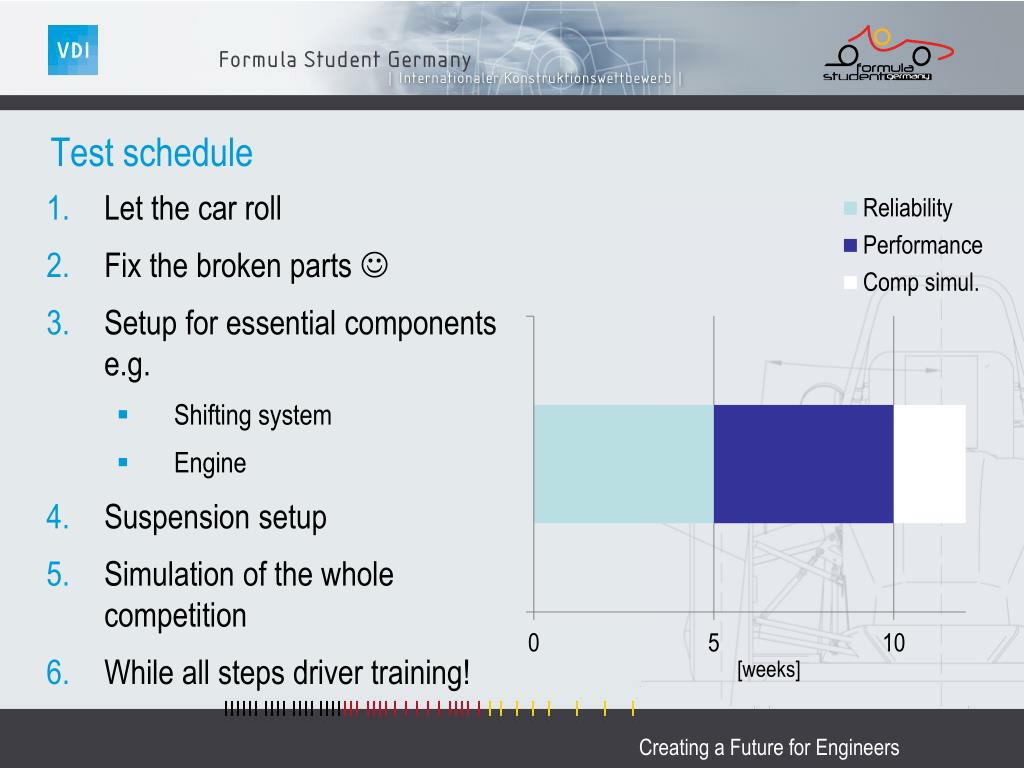 VDI

Formula Student Germany
| Internationaler Konstruktionswettbewerb |

formula student germany

Test schedule

1. Let the car roll
2. Fix the broken parts ☺
3. Setup for essential components e.g.
   ▪ Shifting system
   ▪ Engine
4. Suspension setup
5. Simulation of the whole competition
6. While all steps driver training!

Reliability
Performance
Comp simul.

0
5
10
[weeks]

Creating a Future for Engineers